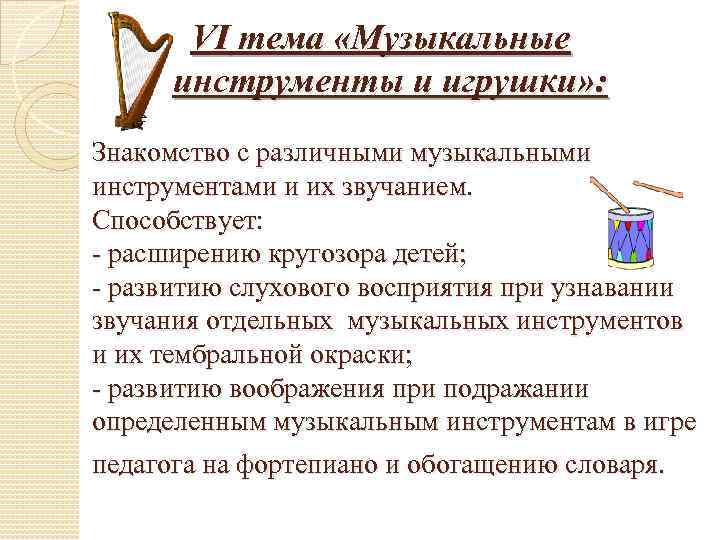 VI тема «Музыкальные инструменты и игрушки»:

Знакомство с различными музыкальными инструментами и их звучанием.
Способствует:
- расширению кругозора детей;
- развитию слухового восприятия при узнавании звучания отдельных музыкальных инструментов и их тембральной окраски;
- развитию воображения при подражании определенным музыкальным инструментам в игре педагога на фортепиано и обогащению словаря.